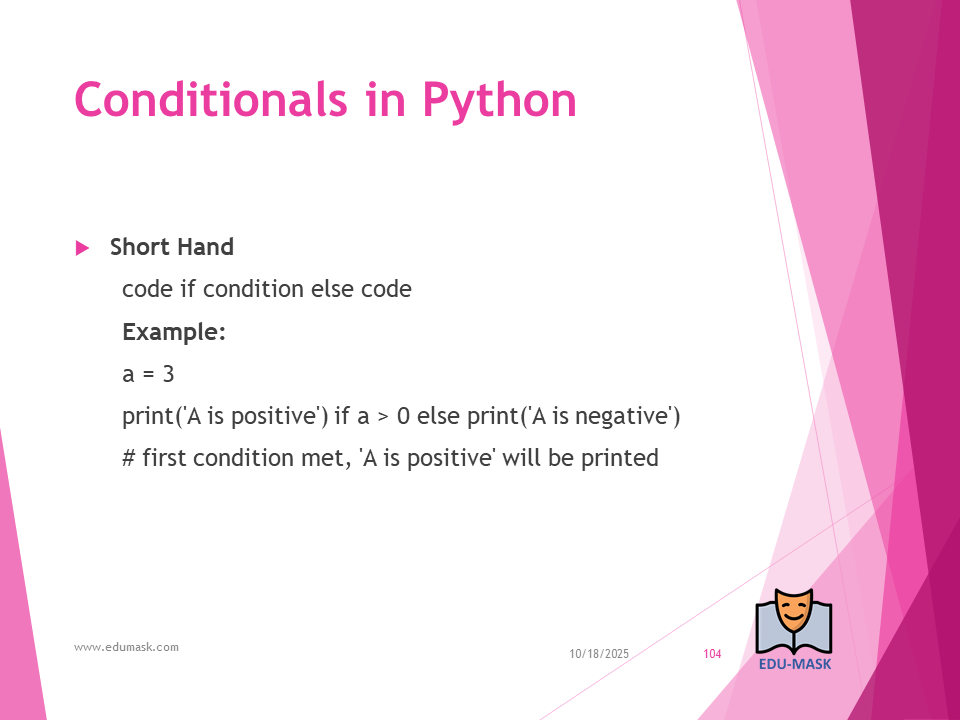 Conditionals in Python

Short Hand

code if condition else code

Example:

a = 3

print('A is positive') if a > 0 else print('A is negative')

# first condition met, 'A is positive' will be printed

www.edumask.com

10/18/2025

104

EDU-MASK